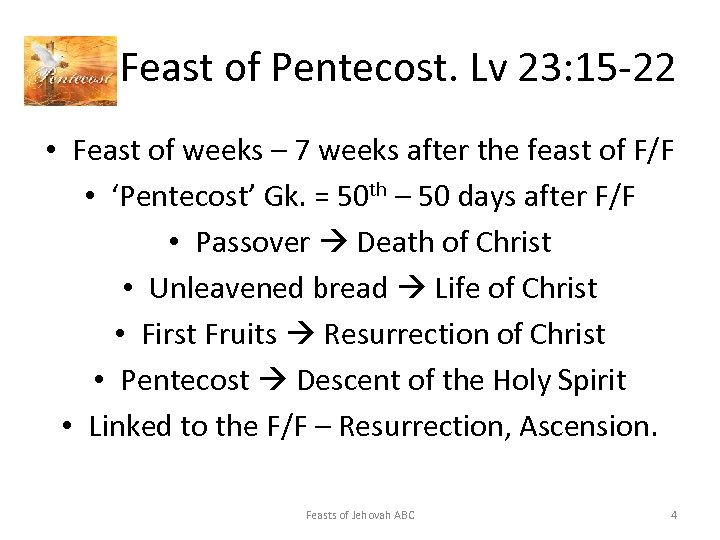 Pentecost

Feast of Pentecost. Lv 23:15-22

• Feast of weeks – 7 weeks after the feast of F/F
• 'Pentecost' Gk. = 50$^{th}$ – 50 days after F/F
• Passover → Death of Christ
• Unleavened bread → Life of Christ
• First Fruits → Resurrection of Christ
• Pentecost → Descent of the Holy Spirit
• Linked to the F/F – Resurrection, Ascension.

Feasts of Jehovah ABC

4